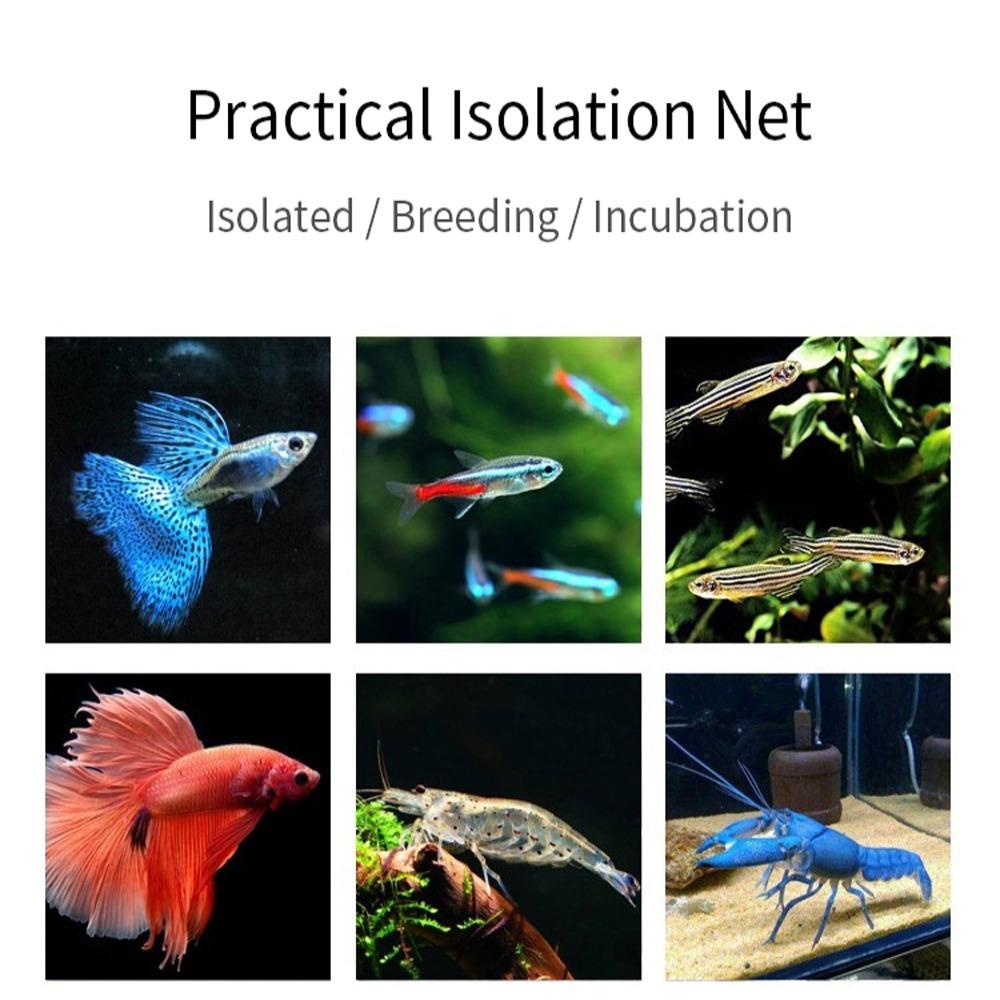 Practical Isolation Net

Isolated / Breeding / Incubation